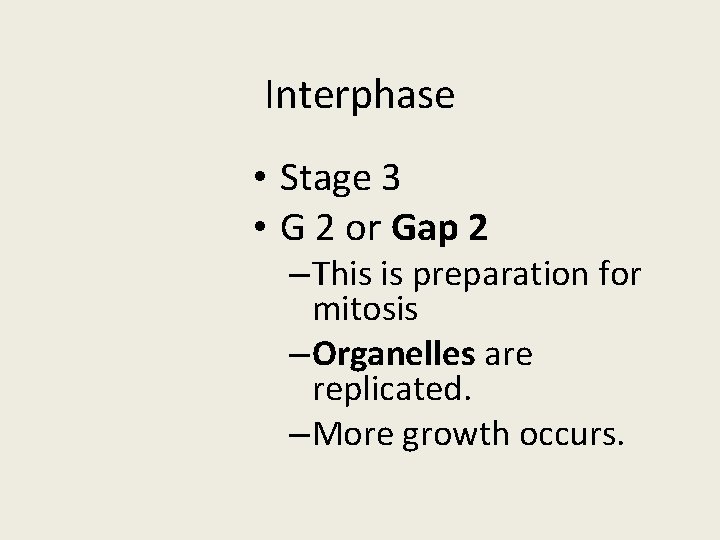 Interphase

• Stage 3
• G 2 or Gap 2
– This is preparation for mitosis
– Organelles are replicated.
– More growth occurs.